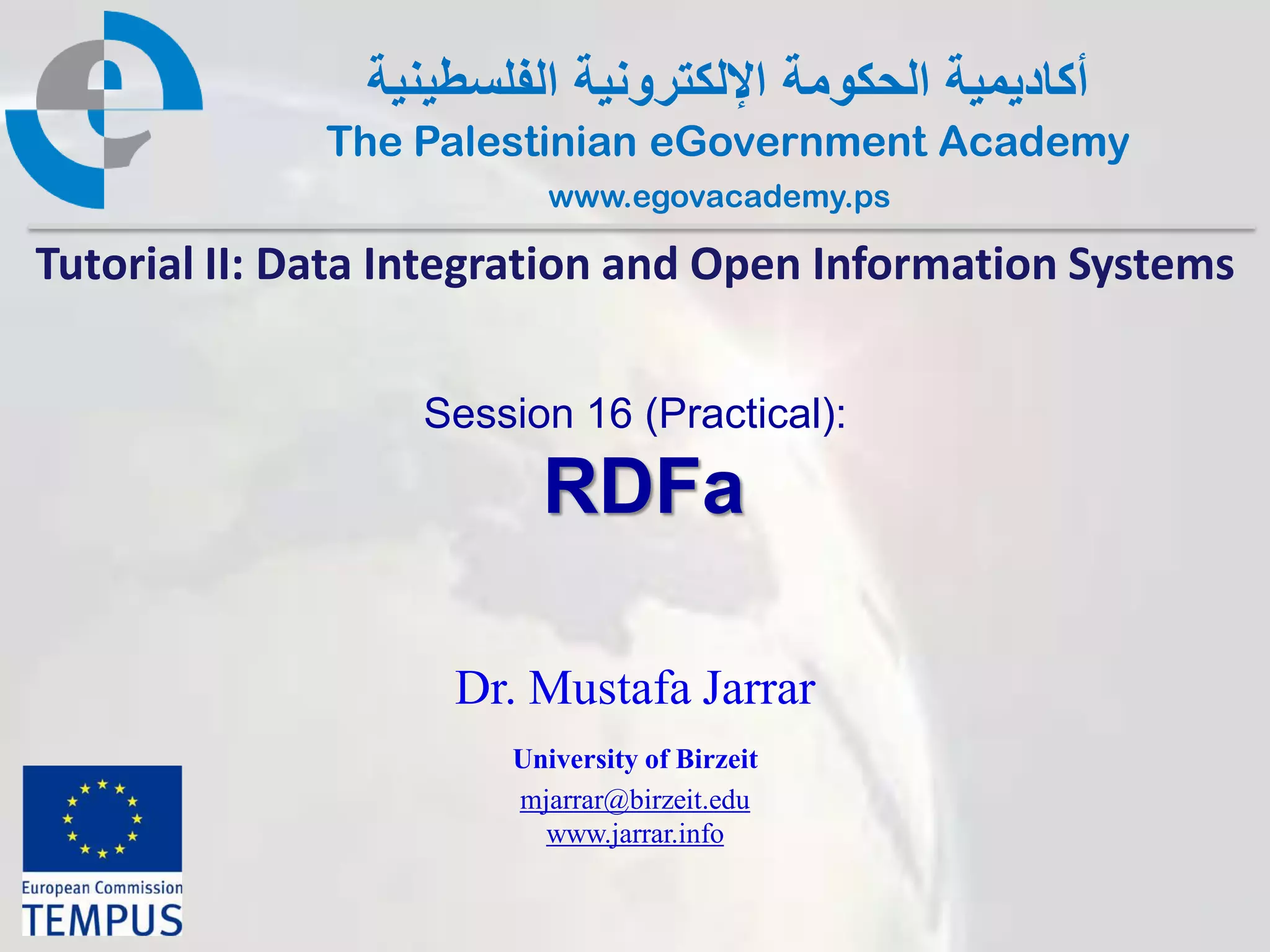 أكاديمية الحكومة الإلكترونية الفلسطينية
The Palestinian eGovernment Academy
www.egovacademy.ps

Tutorial II: Data Integration and Open Information Systems

Session 16 (Practical):
RDFa

Dr. Mustafa Jarrar

University of Birzeit

mjarrar@birzeit.edu
www.jarrar.info

European Commission
TEMPUS